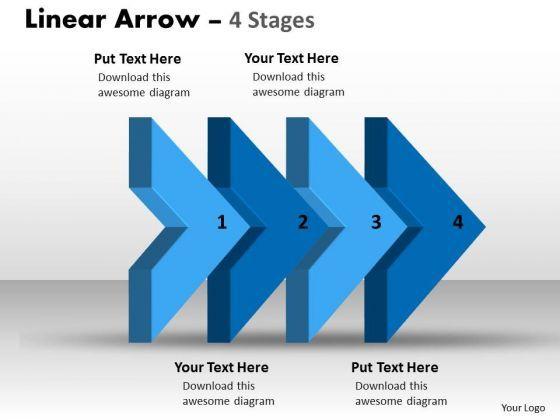 Linear Arrow – 4 Stages

Put Text Here
Download this awesome diagram

Your Text Here
Download this awesome diagram

1

2

3

4

Your Text Here
Download this awesome diagram

Put Text Here
Download this awesome diagram

Your Logo